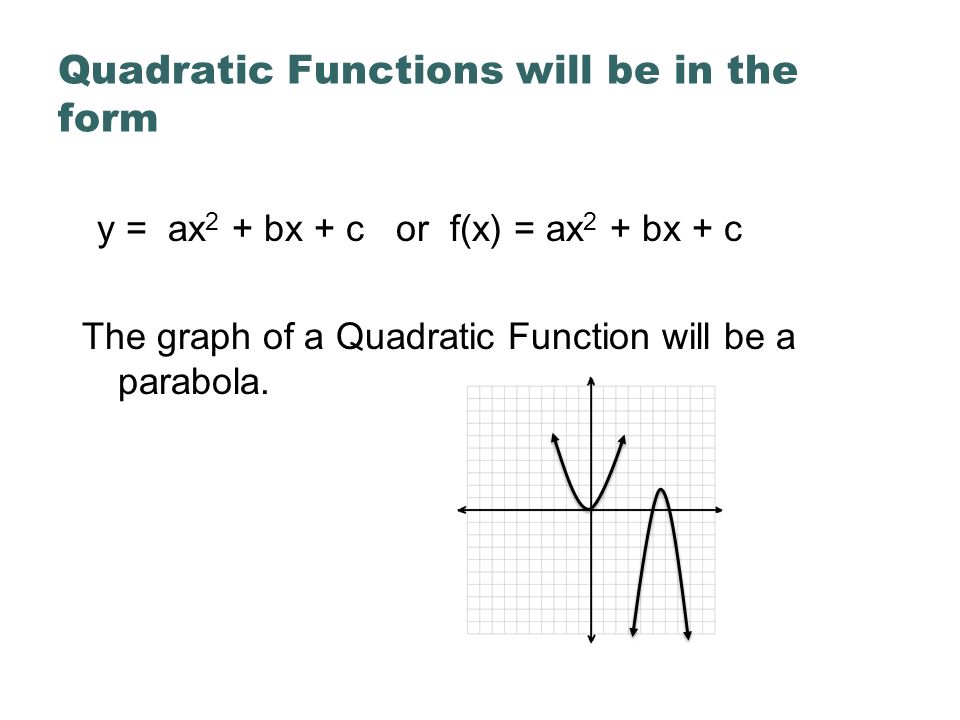 Quadratic Functions will be in the form

$y = ax^2 + bx + c$ or $f(x) = ax^2 + bx + c$

The graph of a Quadratic Function will be a parabola.